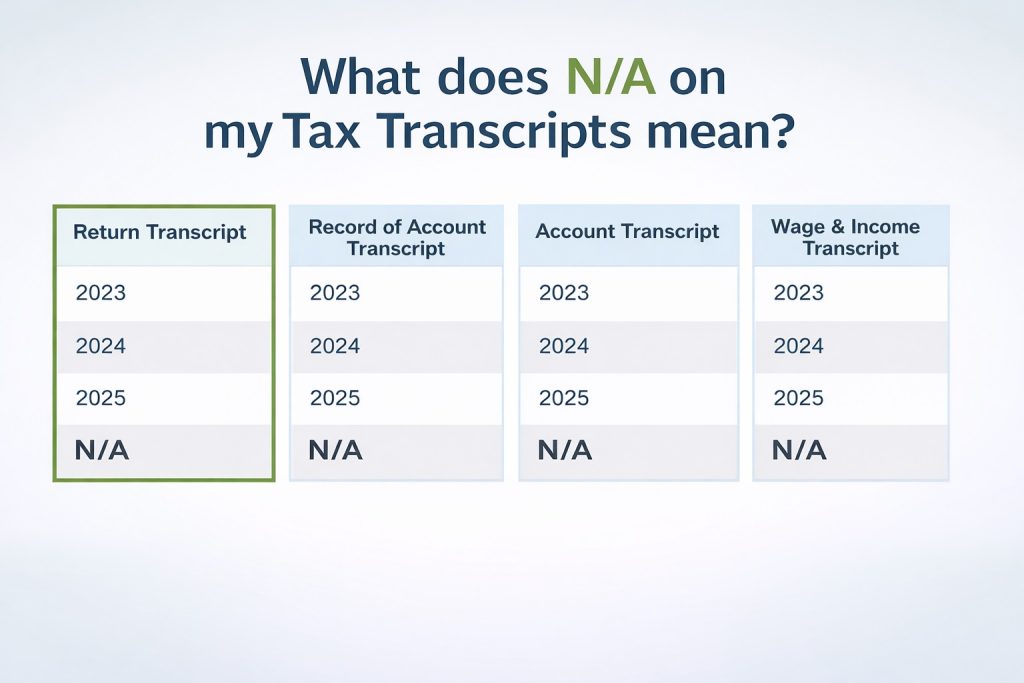 What does N/A on my Tax Transcripts mean?

| Return Transcript | Record of Account Transcript | Account Transcript | Wage & Income Transcript |
|---|---|---|---|
| 2023 | 2023 | 2023 | 2023 |
| 2024 | 2024 | 2024 | 2024 |
| 2025 | 2025 | 2025 | 2025 |
| N/A | N/A | N/A | N/A |